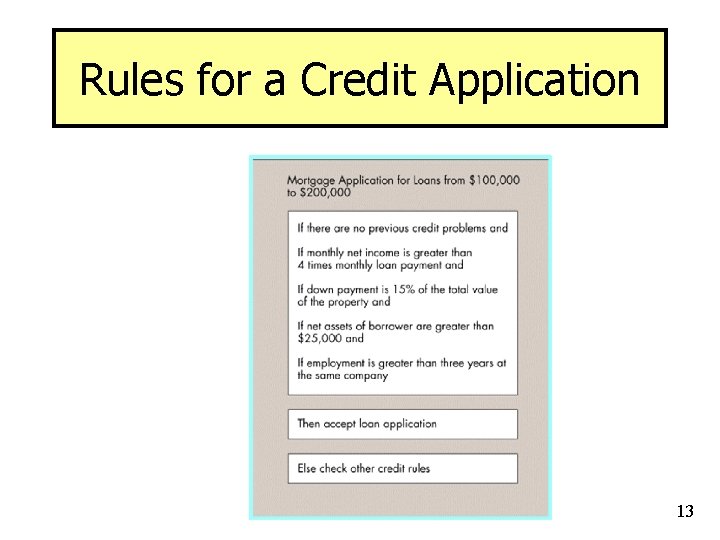 Rules for a Credit Application

Mortgage Application for Loans from \$100,000 to \$200,000

If there are no previous credit problems and

If monthly net income is greater than 4 times monthly loan payment and

If down payment is 15% of the total value of the property and

If net assets of borrower are greater than \$25,000 and

If employment is greater than three years at the same company

Then accept loan application

Else check other credit rules

13